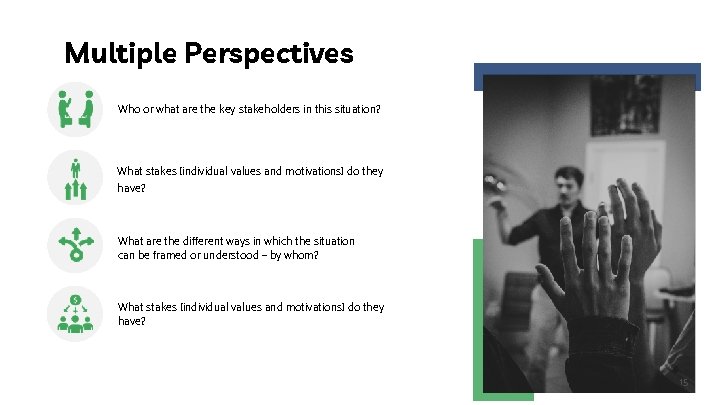 Multiple Perspectives

Who or what are the key stakeholders in this situation?

What stakes (individual values and motivations) do they have?

What are the different ways in which the situation can be framed or understood – by whom?

What stakes (individual values and motivations) do they have?

15